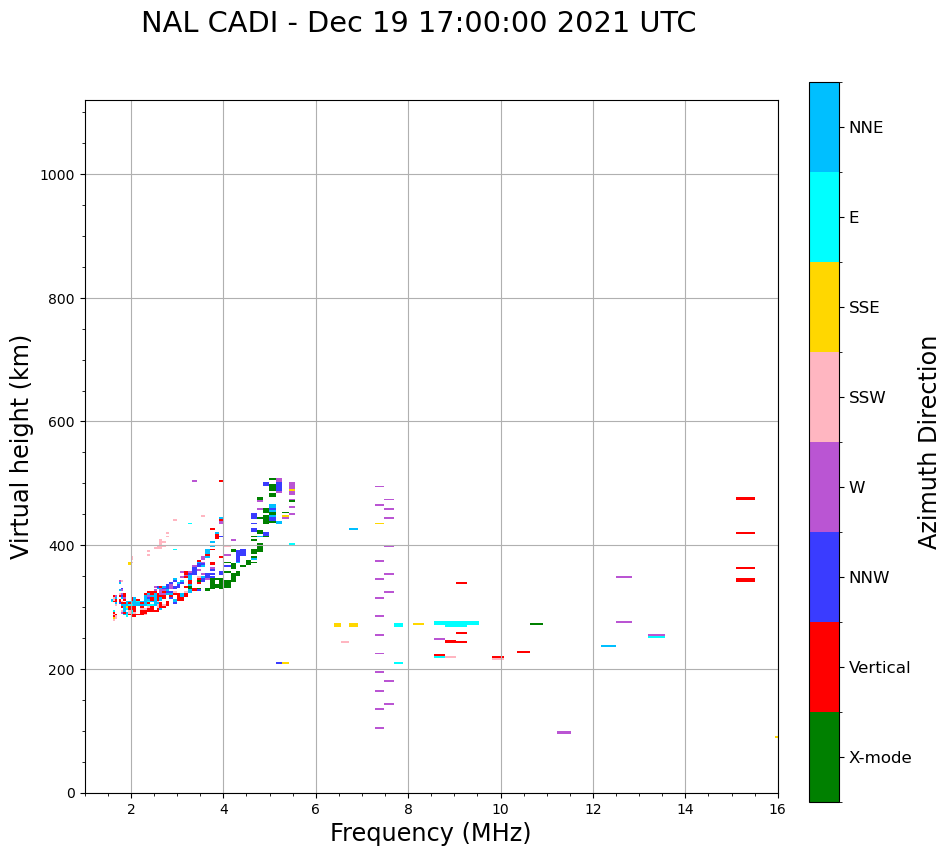 NAL CADI - Dec 19 17:00:00 2021 UTC

Virtual height (km)

1000
800
600
400
200
0

2 4 6 8 10 12 14 16

Frequency (MHz)

NNE
E
SSE
SSW
W
NNW
Vertical
X-mode

Azimuth Direction